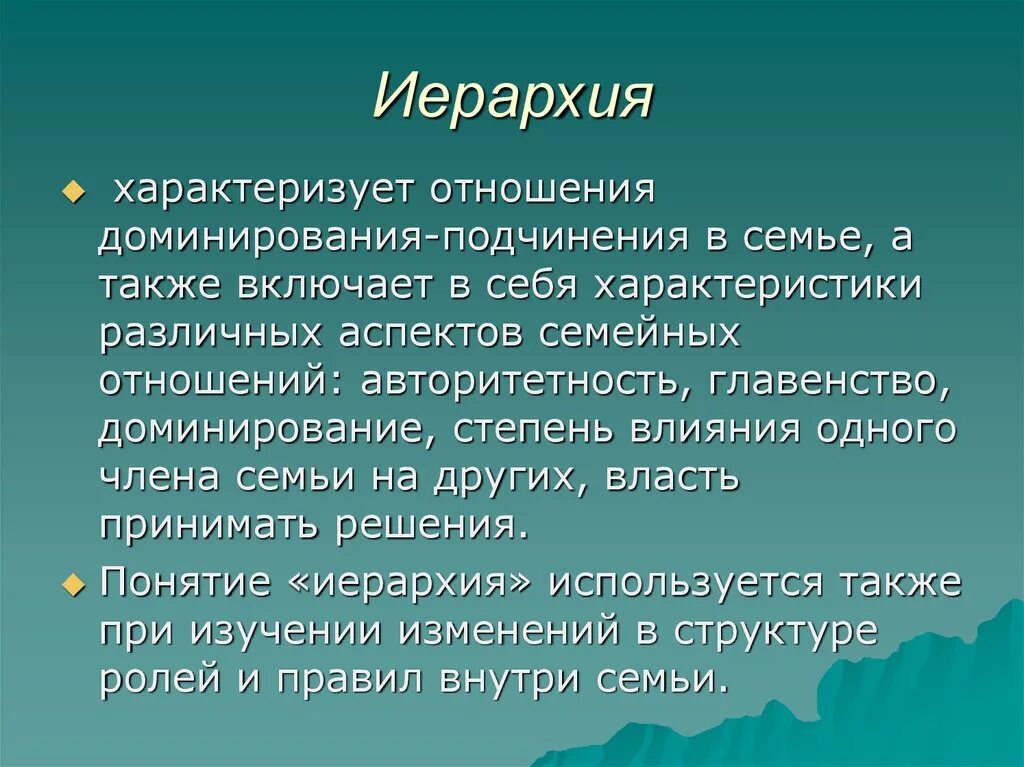 Иерархия

характеризует отношения доминирования-подчинения в семье, а также включает в себя характеристики различных аспектов семейных отношений: авторитетность, главенство, доминирование, степень влияния одного члена семьи на других, власть принимать решения.

Понятие «иерархия» используется также при изучении изменений в структуре ролей и правил внутри семьи.